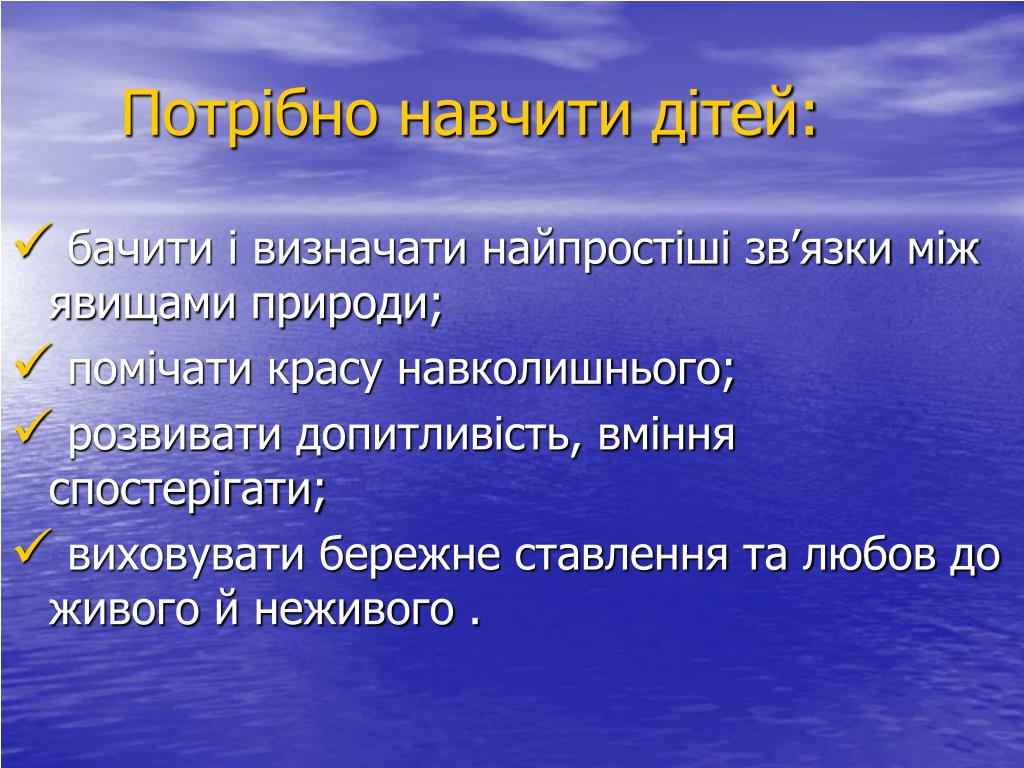 Потрібно навчити дітей:

✓ бачити і визначати найпростіші зв’язки між явищами природи;

✓ помічати красу навколишнього;

✓ розвивати допитливість, вміння спостерігати;

✓ виховувати бережне ставлення та любов до живого й неживого .